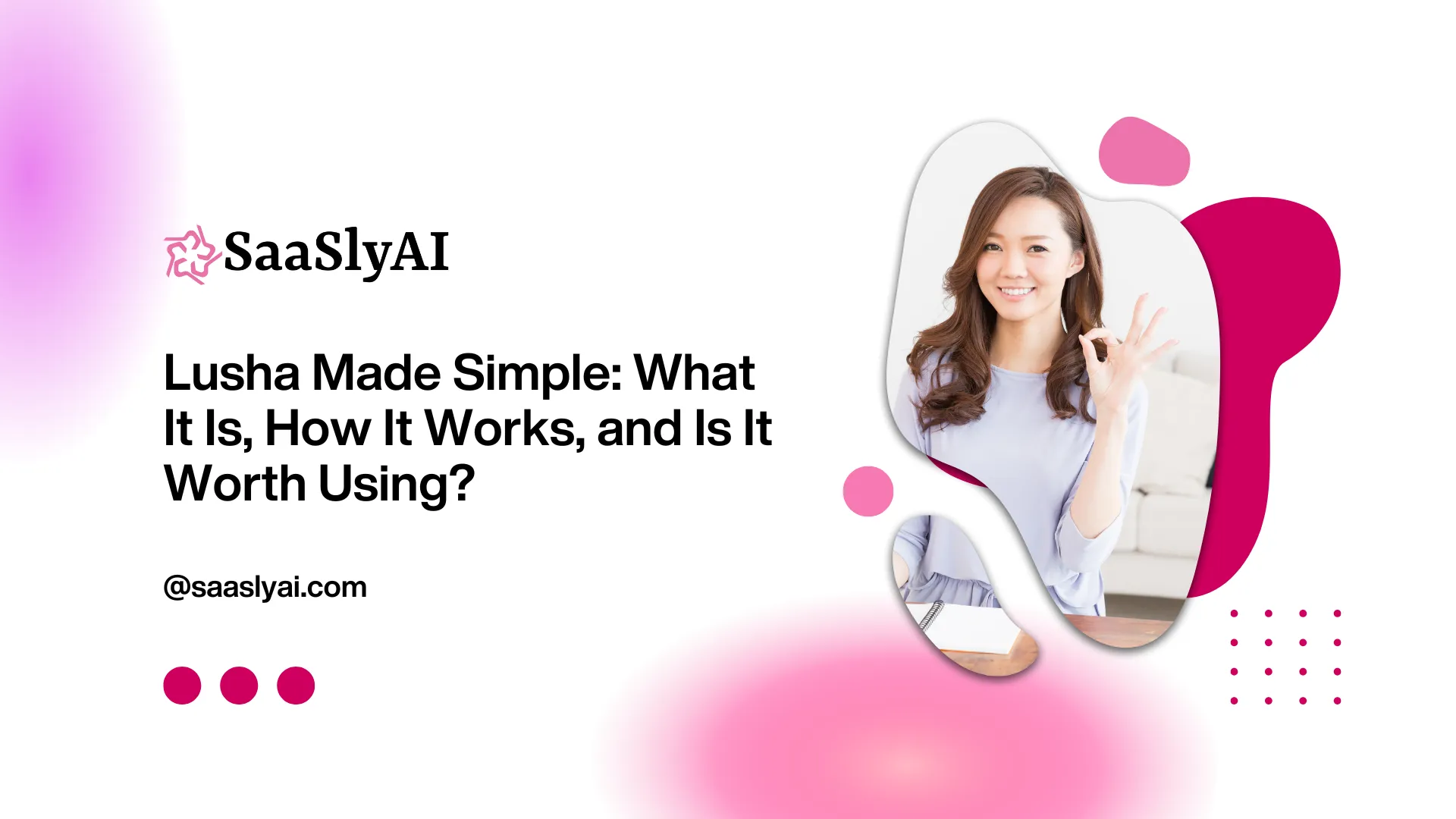 SaaSlyAI

Lusha Made Simple: What It Is, How It Works, and Is It Worth Using?

@saaslyai.com